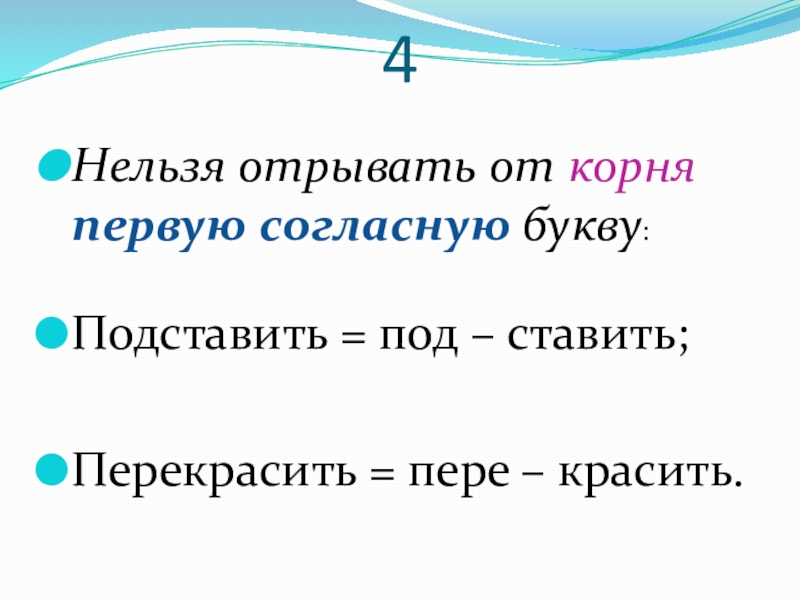 4

Нельзя отрывать от корня первую согласную букву:

Подставить = под – ставить;

Перекрасить = пере – красить.